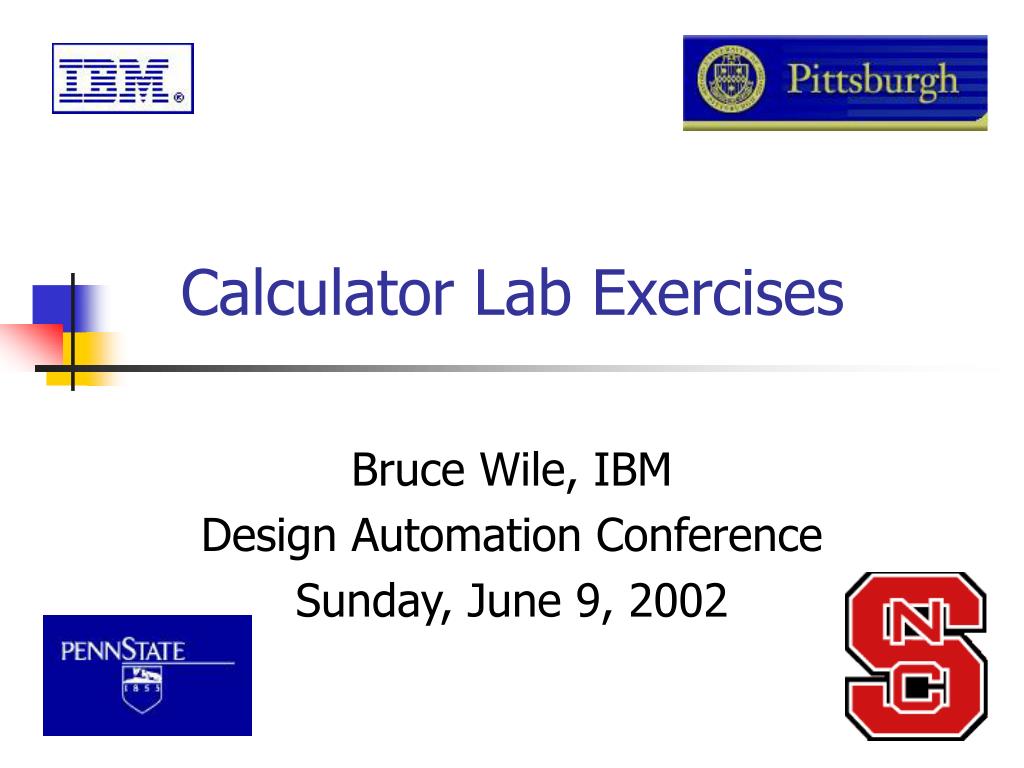 IBM®

Pittsburgh

Calculator Lab Exercises

Bruce Wile, IBM
Design Automation Conference
Sunday, June 9, 2002

PENNSTATE
1855

NCS